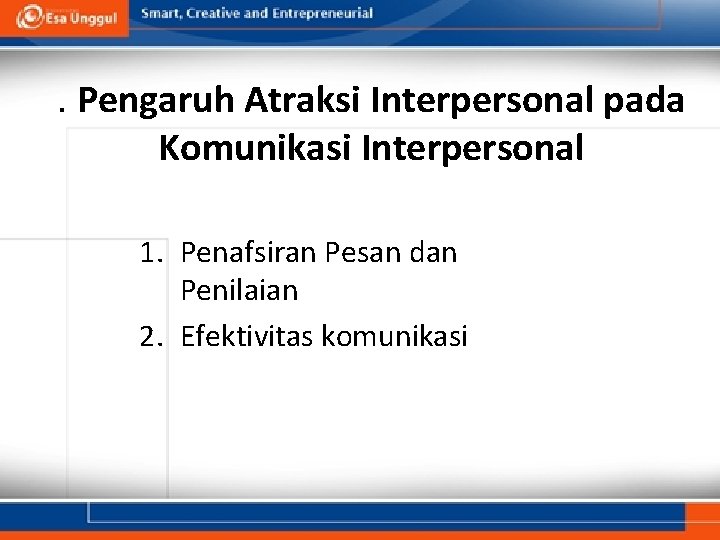 Esa Unggul

Smart, Creative and Entrepreneurial

. Pengaruh Atraksi Interpersonal pada Komunikasi Interpersonal

1. Penafsiran Pesan dan Penilaian
2. Efektivitas komunikasi